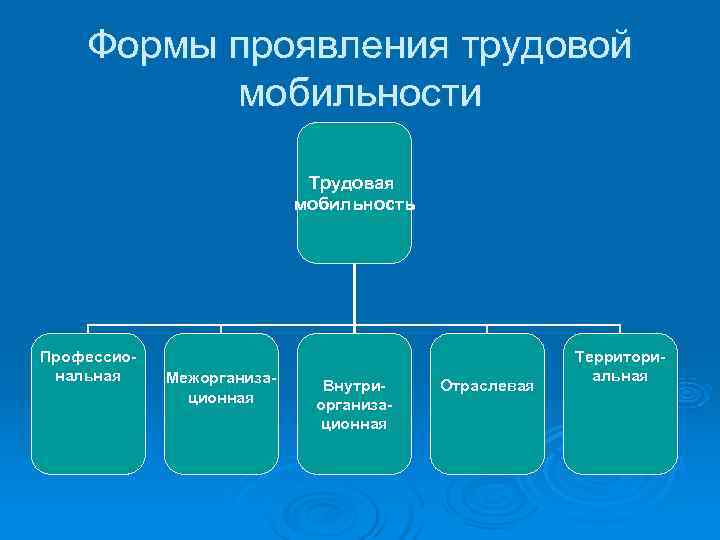 Формы проявления трудовой мобильности

Трудовая мобильность

Профессиональная

Межорганизационная

Внутриорганизационная

Отраслевая

Территориальная